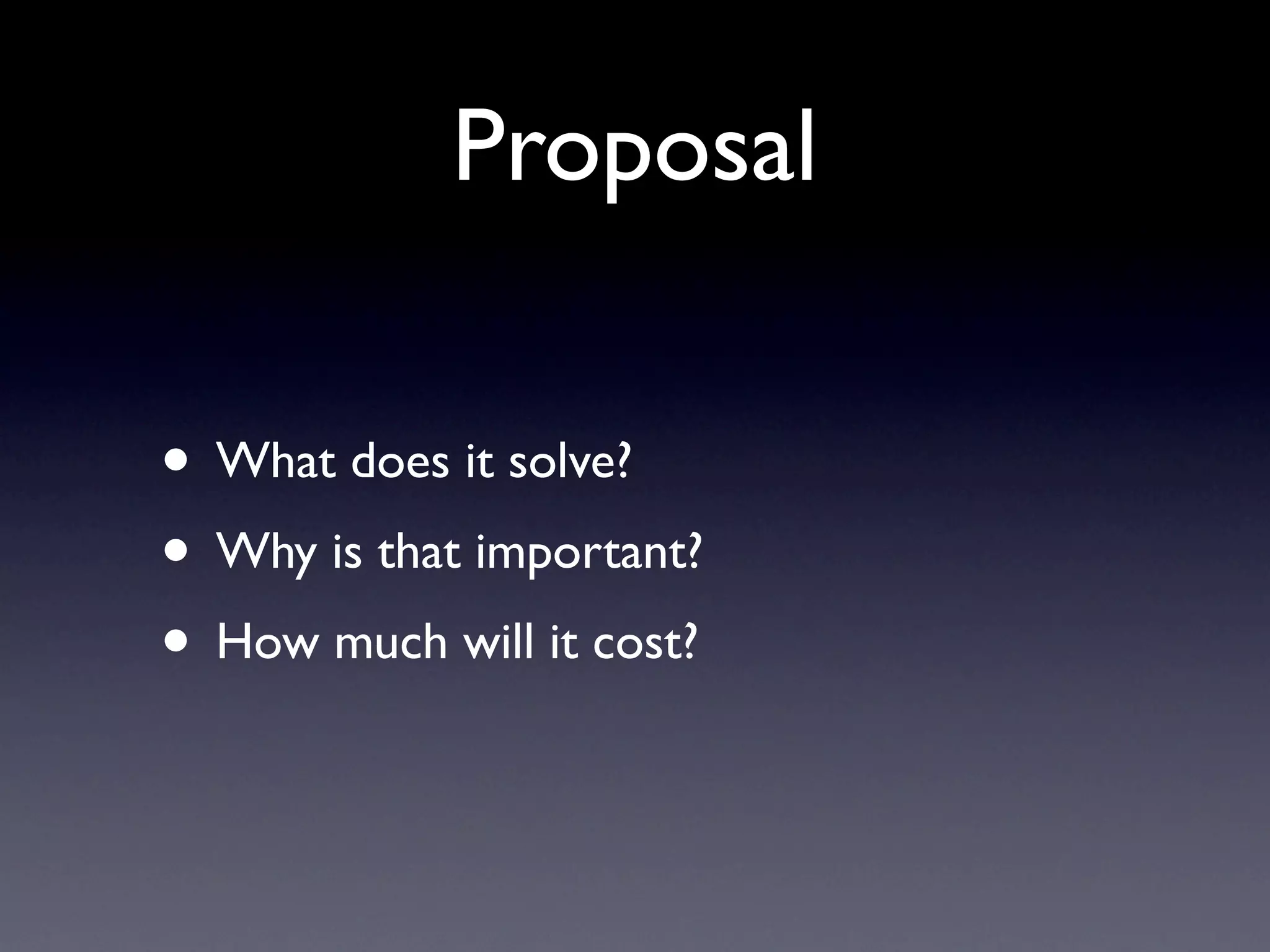 Proposal

• What does it solve?
• Why is that important?
• How much will it cost?